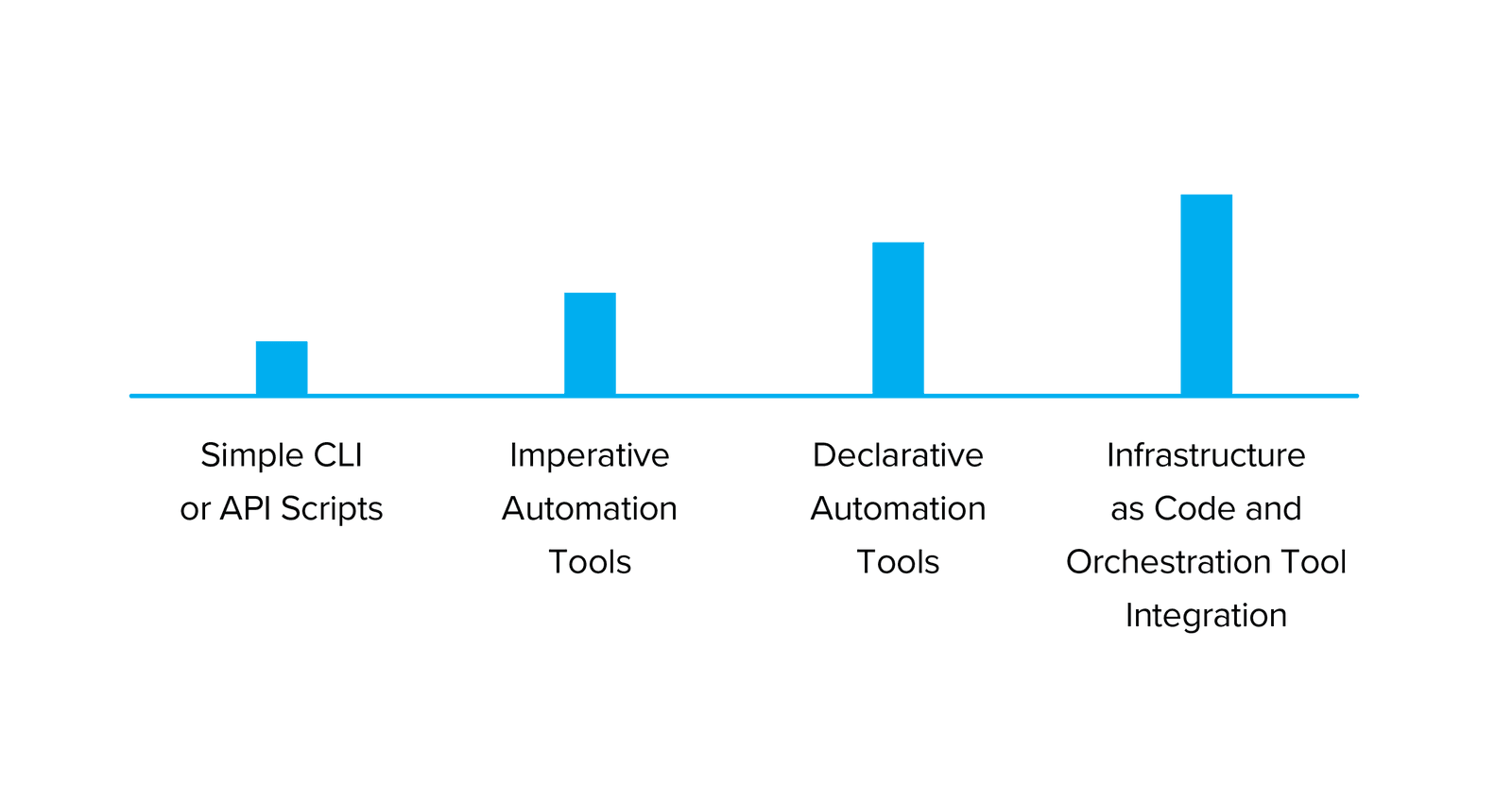 Simple CLI or API Scripts

Imperative Automation Tools

Declarative Automation Tools

Infrastructure as Code and Orchestration Tool Integration